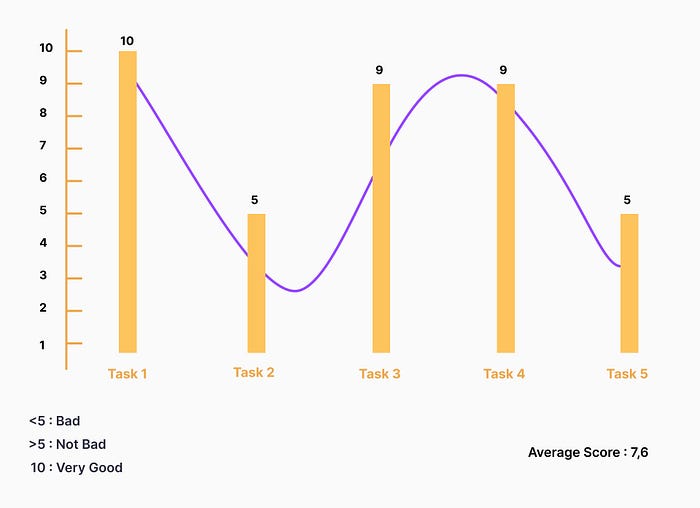 10
9
8
7
6
5
4
3
2
1

10
5
9
9
5

Task 1
Task 2
Task 3
Task 4
Task 5

<5 : Bad
>5 : Not Bad
10 : Very Good

Average Score : 7,6